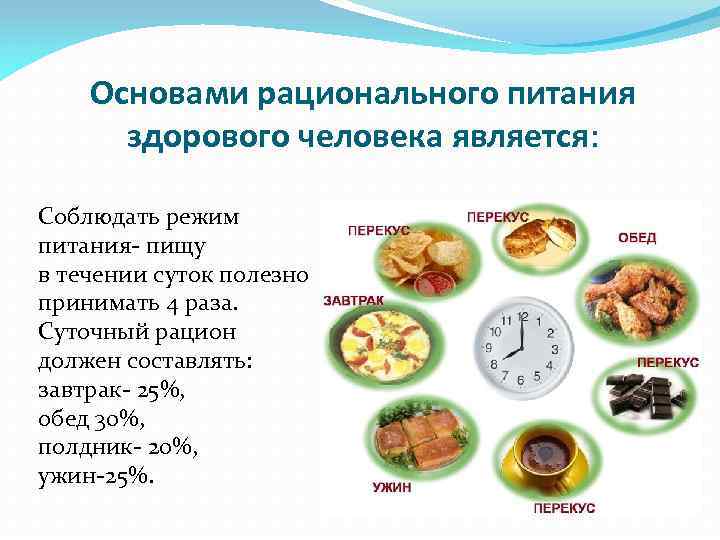 Основами рационального питания здорового человека является:

Соблюдать режим питания- пищу в течении суток полезно принимать 4 раза. Суточный рацион должен составлять: завтрак- 25%, обед 30%, полдник- 20%, ужин-25%.

ПЕРЕКУС
ПЕРЕКУС
ОБЕД
ЗАВТРАК
12
1
2
3
4
5
6
7
8
9
10
11
ПЕРЕКУС
УЖИН
ПЕРЕКУС